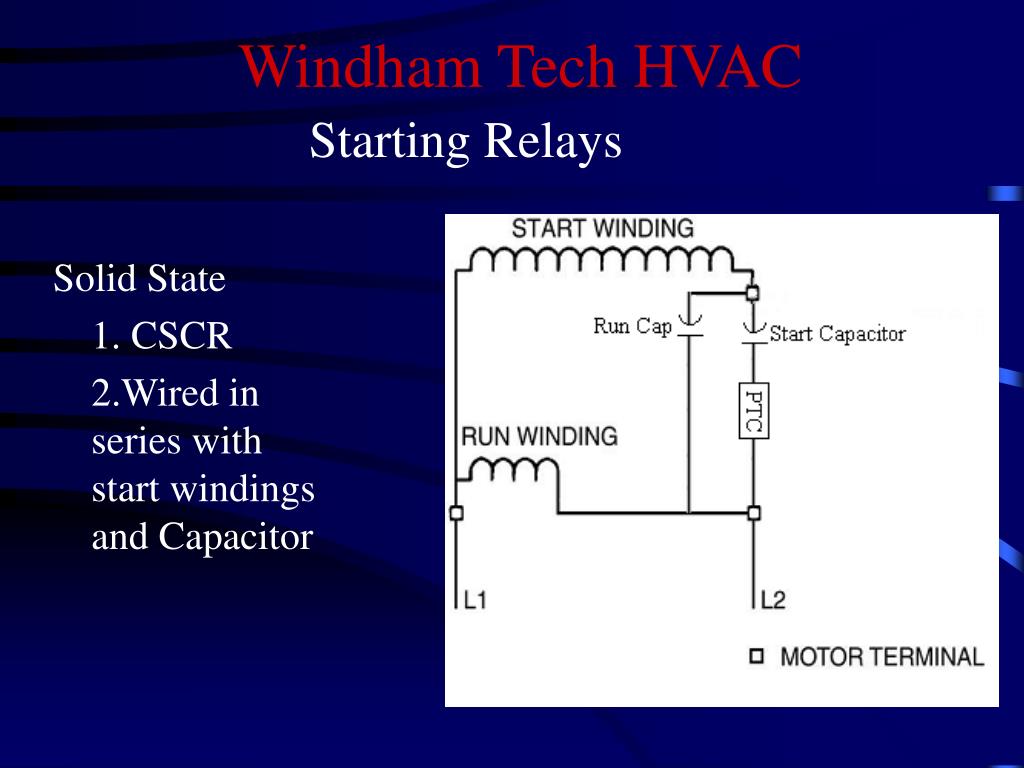 Windham Tech HVAC

Starting Relays

Solid State

1. CSCR

2.Wired in series with start windings and Capacitor

START WINDING

Run Cap

Start Capacitor

PTC

RUN WINDING

L1

L2

MOTOR TERMINAL